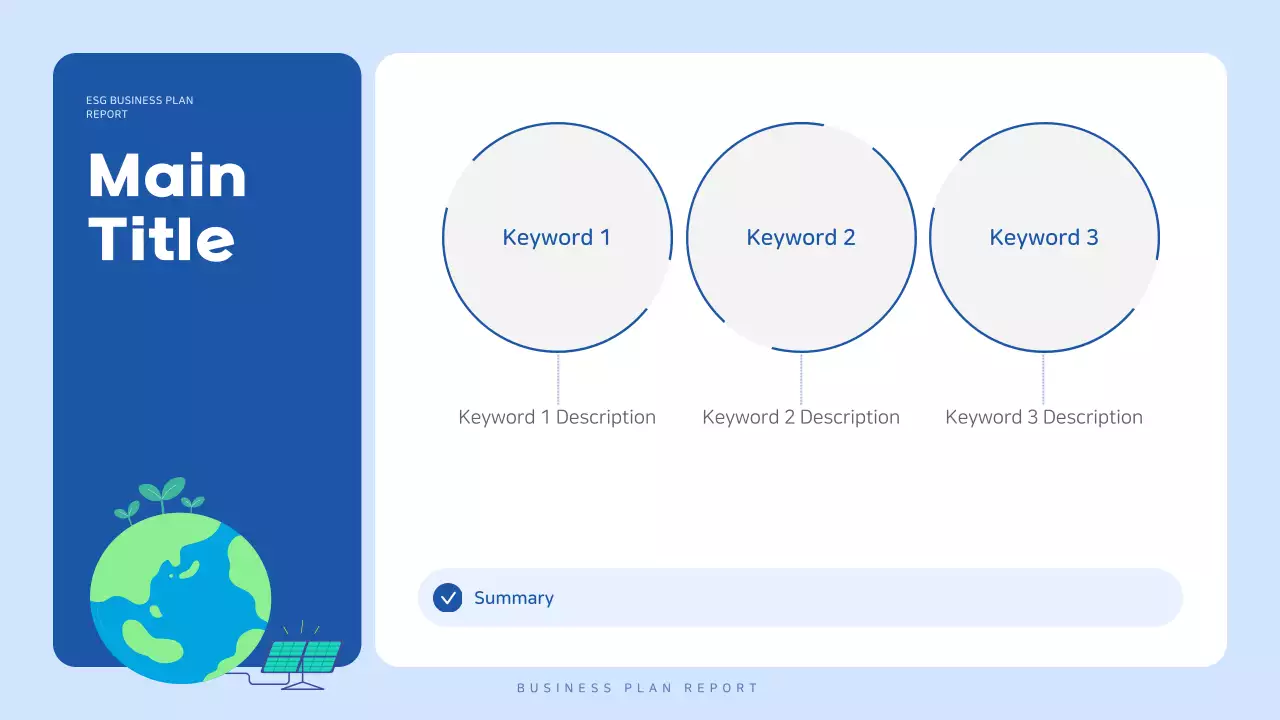 ESG BUSINESS PLAN REPORT

Main Title

Keyword 1

Keyword 2

Keyword 3

Keyword 1 Description

Keyword 2 Description

Keyword 3 Description

Summary

BUSINESS PLAN REPORT